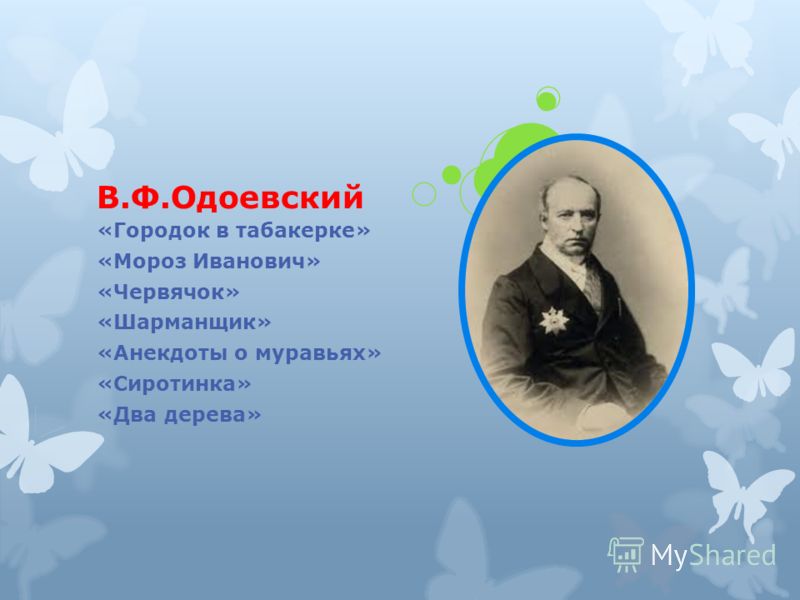 В.Ф.Одоевский
«Городок в табакерке»
«Мороз Иванович»
«Червячок»
«Шарманщик»
«Анекдоты о муравьях»
«Сиротинка»
«Два дерева»

MyShared